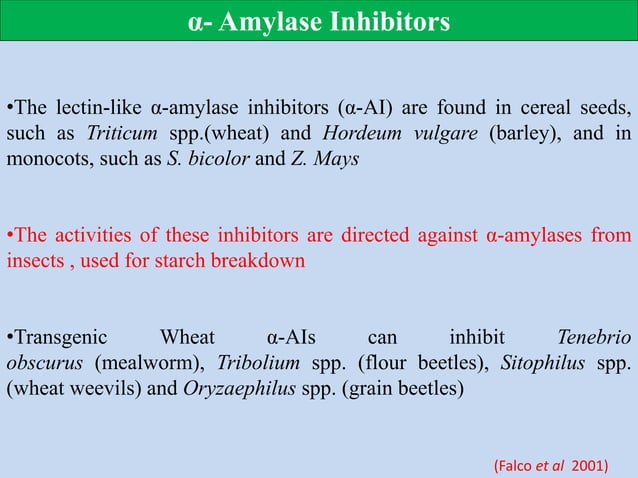 α- Amylase Inhibitors

•The lectin-like α-amylase inhibitors (α-AI) are found in cereal seeds, such as Triticum spp.(wheat) and Hordeum vulgare (barley), and in monocots, such as S. bicolor and Z. Mays

•The activities of these inhibitors are directed against α-amylases from insects , used for starch breakdown

•Transgenic Wheat α-AIs can inhibit Tenebrio obscurus (mealworm), Tribolium spp. (flour beetles), Sitophilus spp. (wheat weevils) and Oryzaephilus spp. (grain beetles)

(Falco et al 2001)